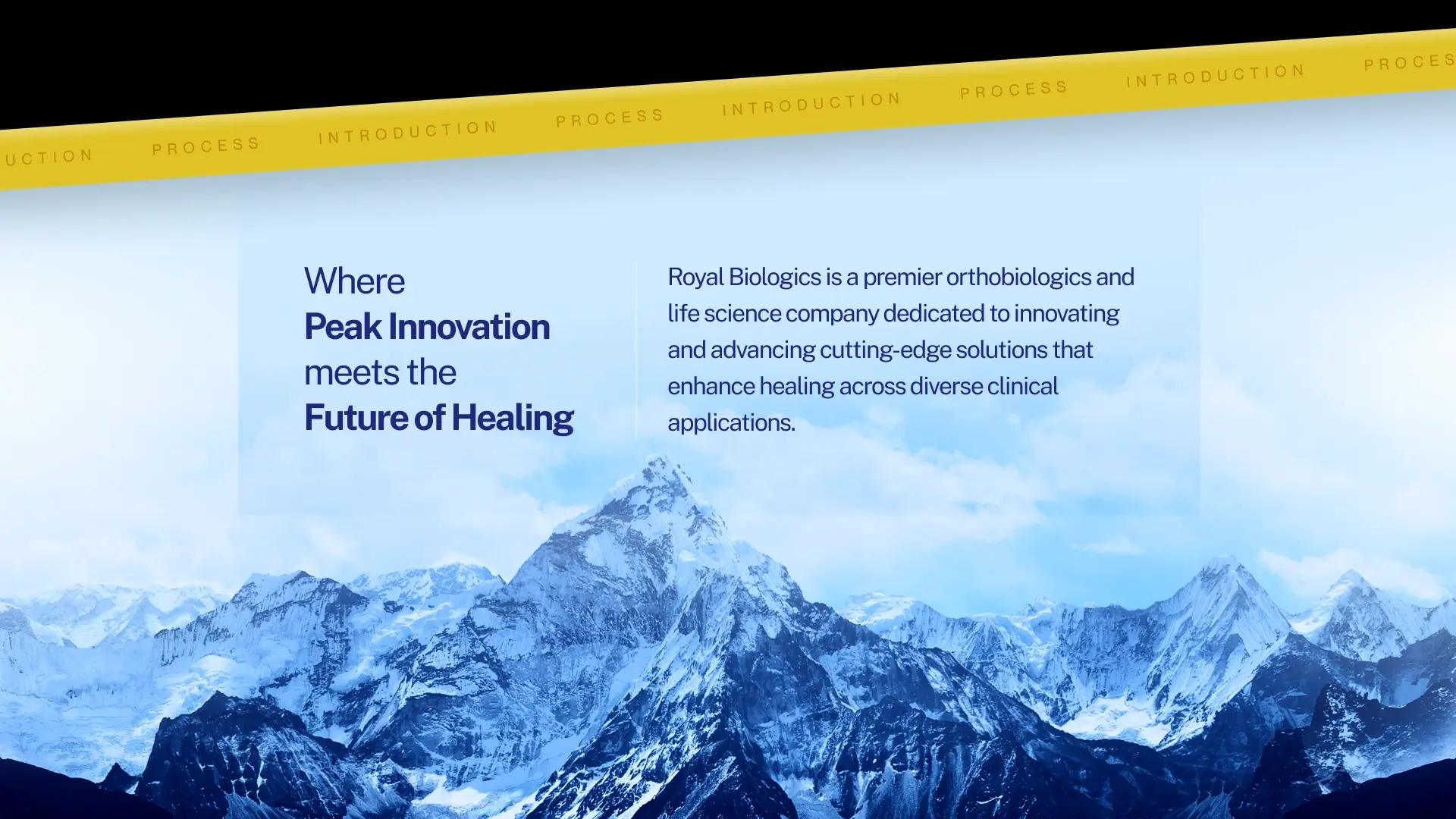 UCTION PROCESS INTRODUCTION PROCESS INTRODUCTION PROCESS INTRODUCTION PROCES

Where
Peak Innovation
meets the
Future of Healing

Royal Biologics is a premier orthobiologics and life science company dedicated to innovating and advancing cutting-edge solutions that enhance healing across diverse clinical applications.